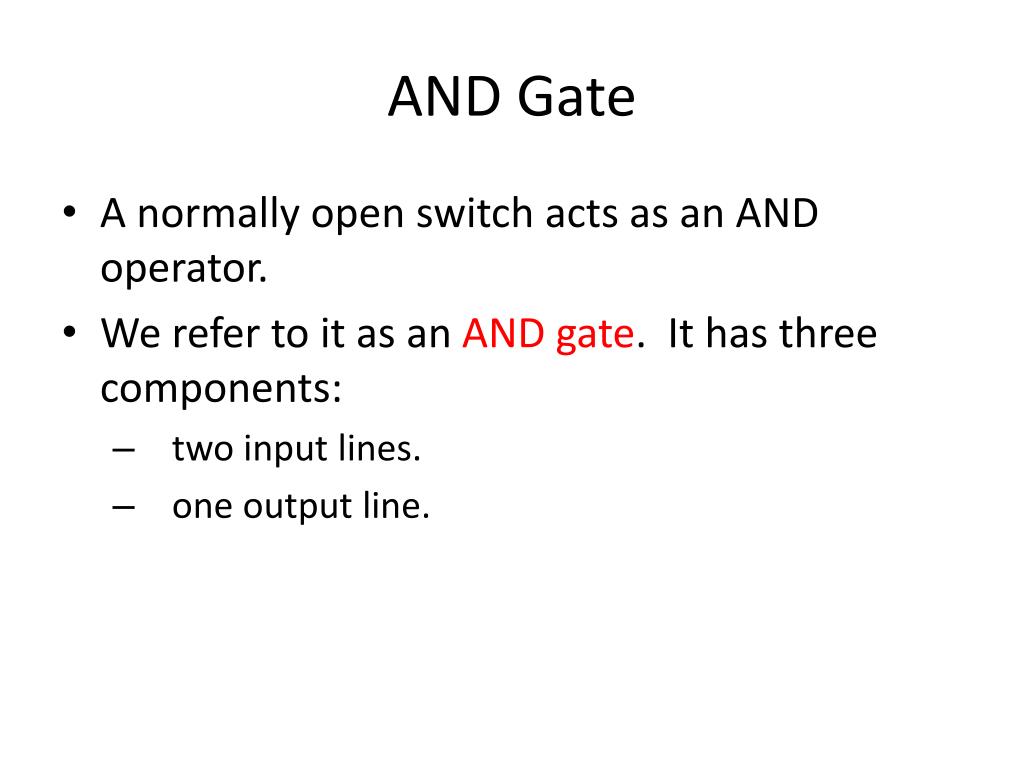 AND Gate

• A normally open switch acts as an AND operator.
• We refer to it as an AND gate. It has three components:
– two input lines.
– one output line.